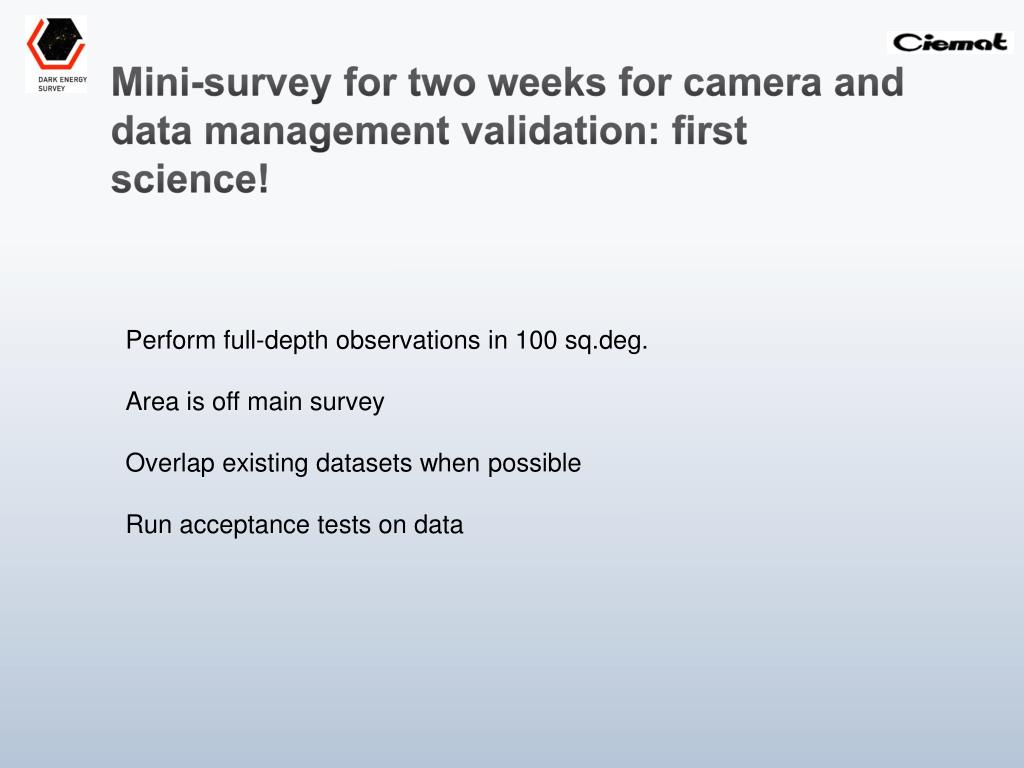 DARK ENERGY SURVEY

Ciemat

Mini-survey for two weeks for camera and data management validation: first science!

Perform full-depth observations in 100 sq.deg.

Area is off main survey

Overlap existing datasets when possible

Run acceptance tests on data